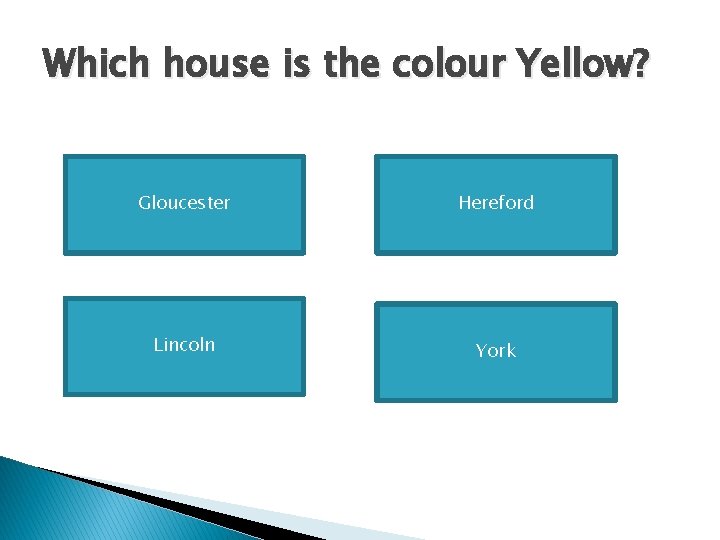 Which house is the colour Yellow?

Gloucester

Hereford

Lincoln

York